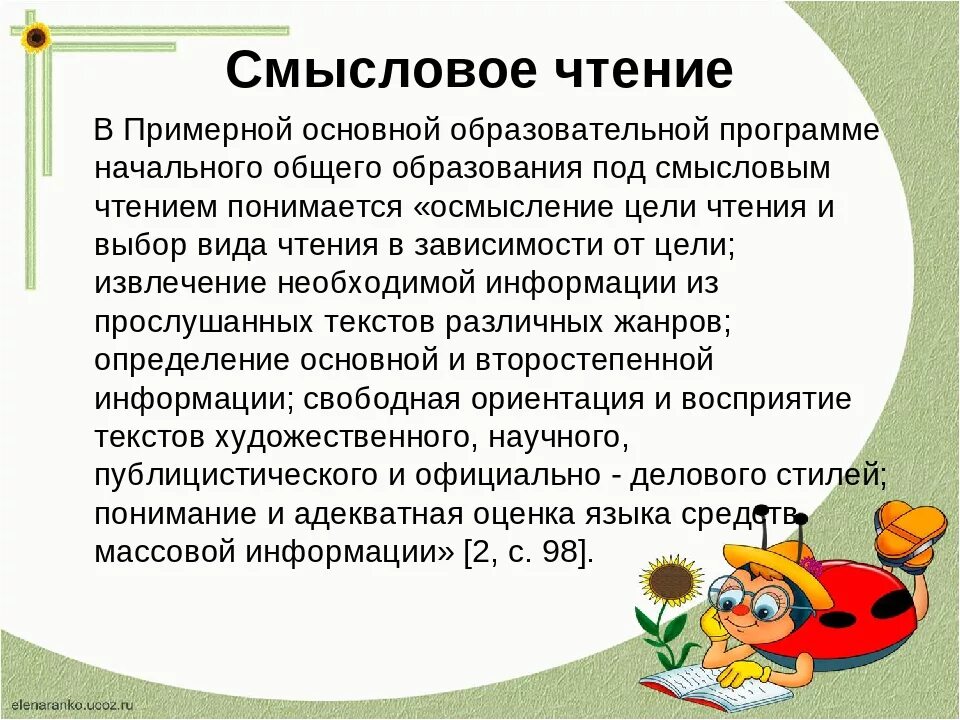 Смысловое чтение

В Примерной основной образовательной программе начального общего образования под смысловым чтением понимается «осмысление цели чтения и выбор вида чтения в зависимости от цели; извлечение необходимой информации из прослушанных текстов различных жанров; определение основной и второстепенной информации; свободная ориентация и восприятие текстов художественного, научного, публицистического и официально - делового стилей; понимание и адекватная оценка языка средств массовой информации» [2, с. 98].

elenaranko.ucoz.ru